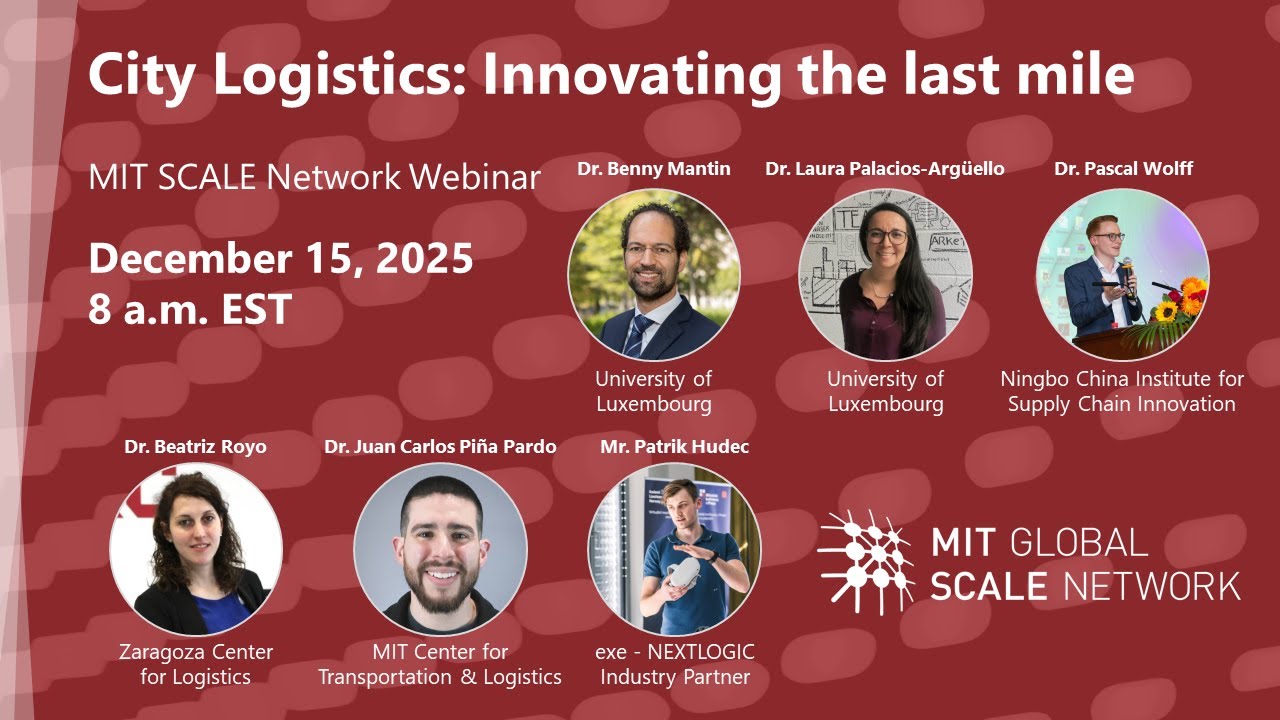 City Logistics: Innovating the last mile

MIT SCALE Network Webinar

December 15, 2025
8 a.m. EST

Dr. Benny Mantin
University of Luxembourg

Dr. Laura Palacios-Argüello
University of Luxembourg

Dr. Pascal Wolff
Ningbo China Institute for Supply Chain Innovation

Dr. Beatriz Royo
Zaragoza Center for Logistics

Dr. Juan Carlos Piña Pardo
MIT Center for Transportation & Logistics

Mr. Patrik Hudec
exe - NEXTLOGIC Industry Partner

MIT GLOBAL SCALE NETWORK